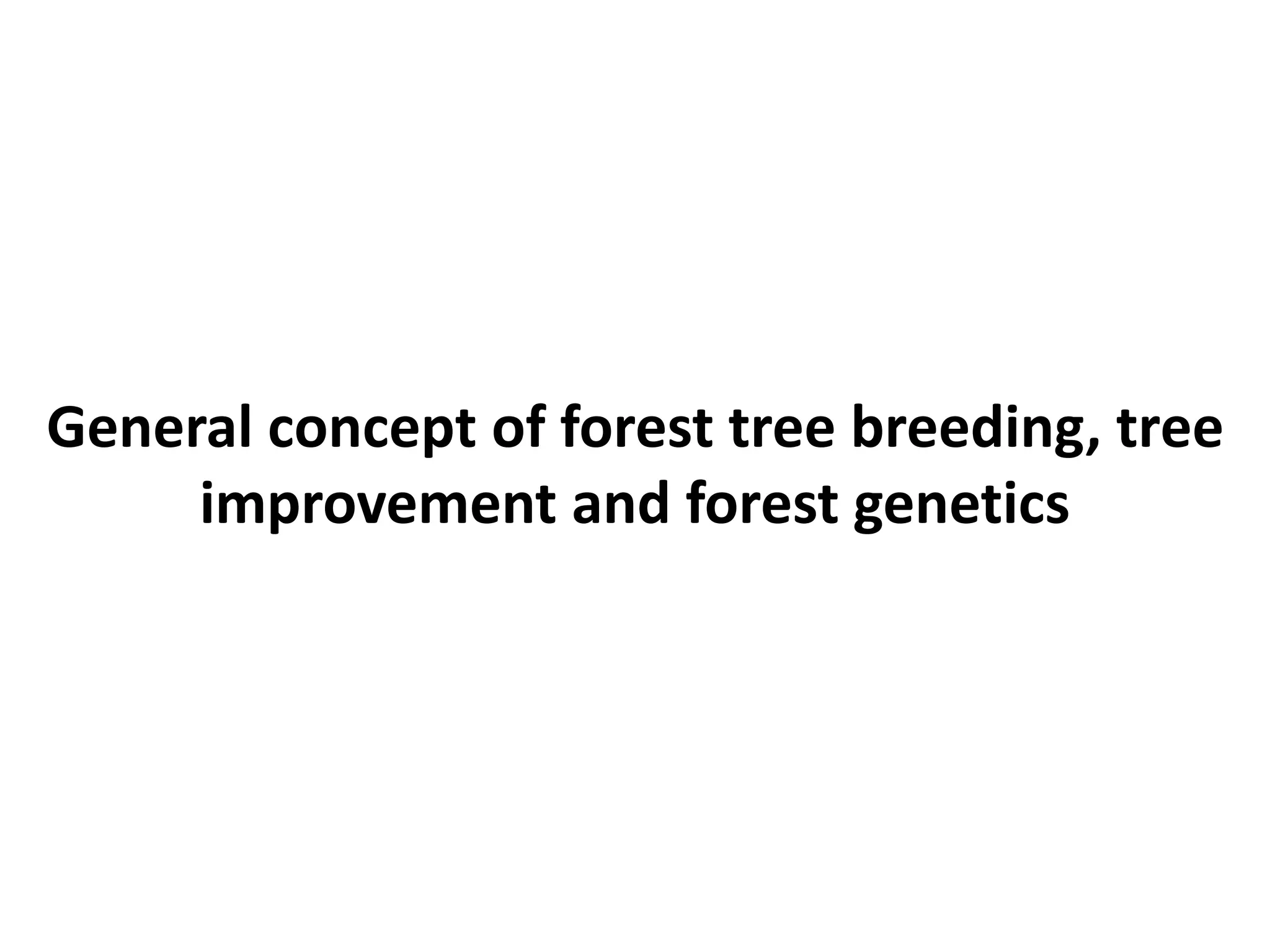 General concept of forest tree breeding, tree improvement and forest genetics